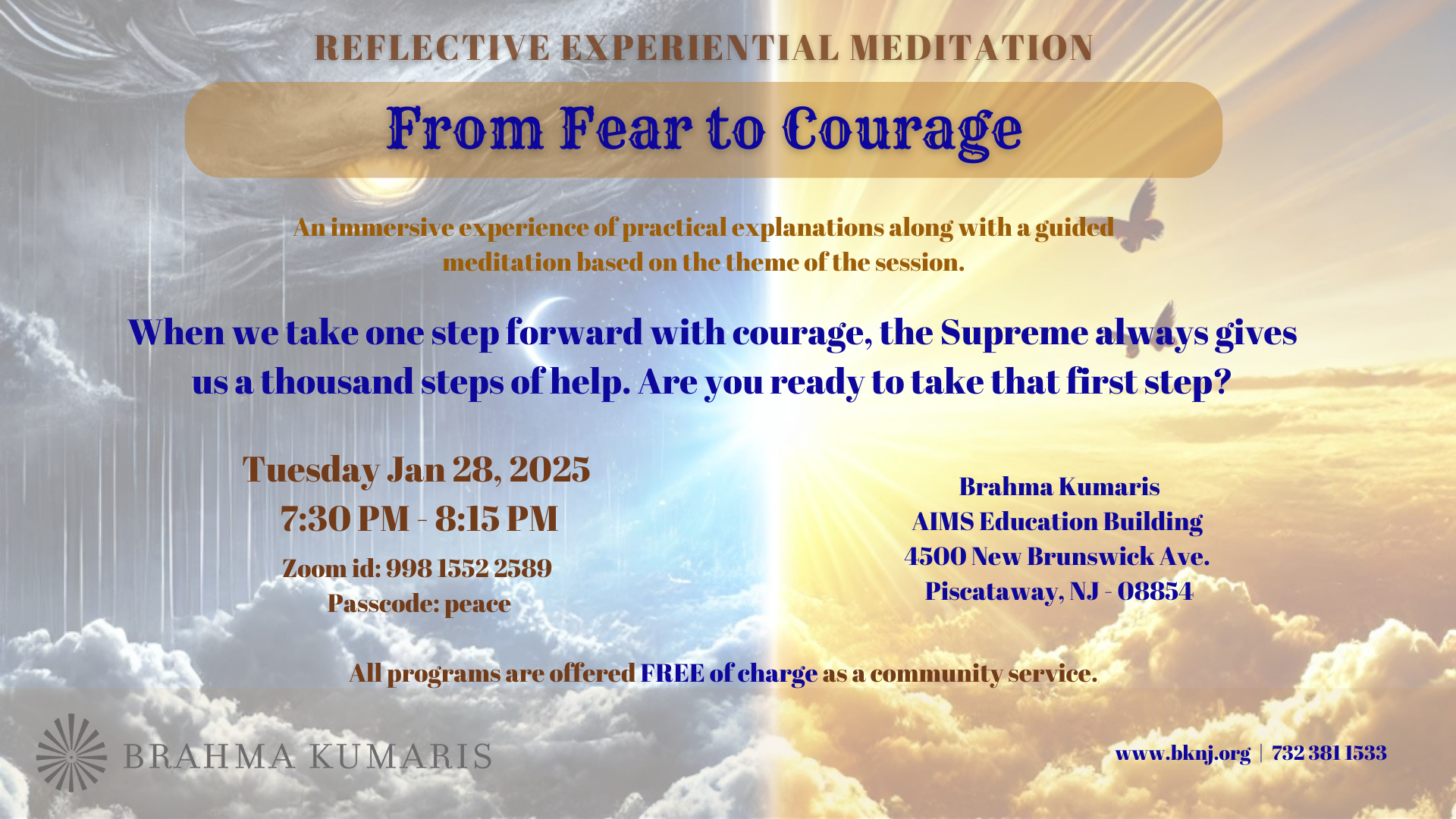 REFLECTIVE EXPERIENTIAL MEDITATION

From Fear to Courage

An immersive experience of practical explanations along with a guided meditation based on the theme of the session.

When we take one step forward with courage, the Supreme always gives us a thousand steps of help. Are you ready to take that first step?

Tuesday Jan 28, 2025
7:30 PM - 8:15 PM
Zoom id: 998 1552 2589
Passcode: peace

Brahma Kumaris
AIMS Education Building
4500 New Brunswick Ave.
Piscataway, NJ - 08854

All programs are offered FREE of charge as a community service.

BRAHMA KUMARIS

www.bknj.org | 732 381 1533